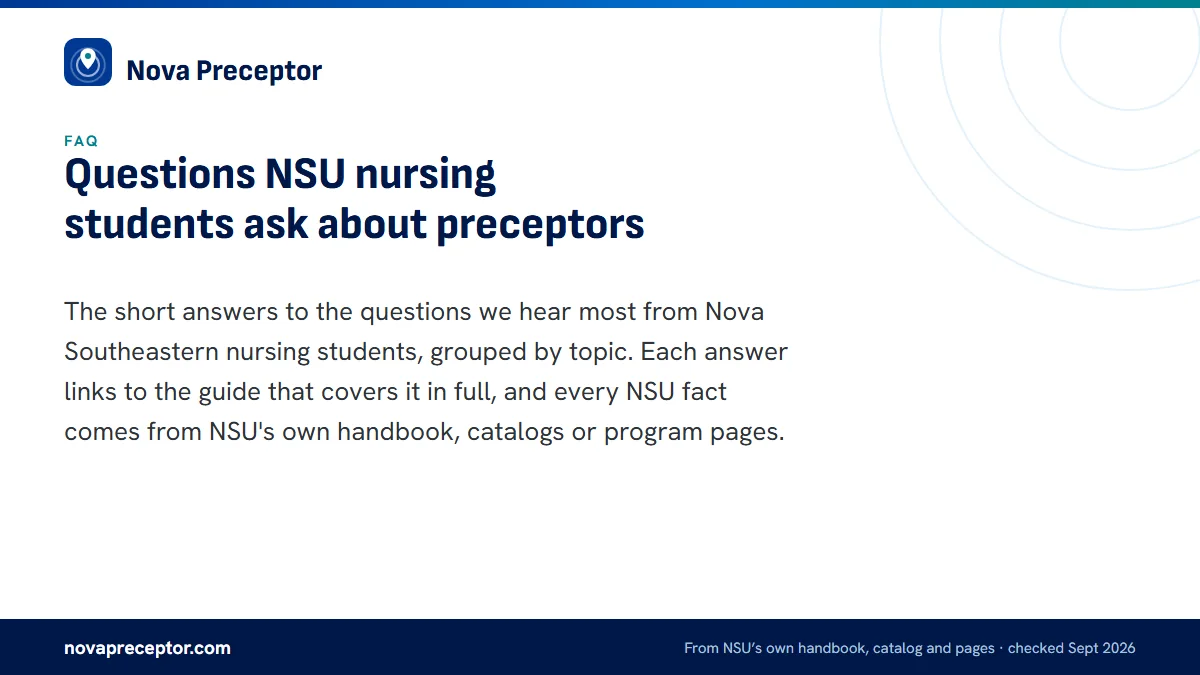 Nova Preceptor

FAQ

Questions NSU nursing students ask about preceptors

The short answers to the questions we hear most from Nova Southeastern nursing students, grouped by topic. Each answer links to the guide that covers it in full, and every NSU fact comes from NSU's own handbook, catalogs or program pages.

novapreceptor.com

From NSU's own handbook, catalog and pages · checked Sept 2026